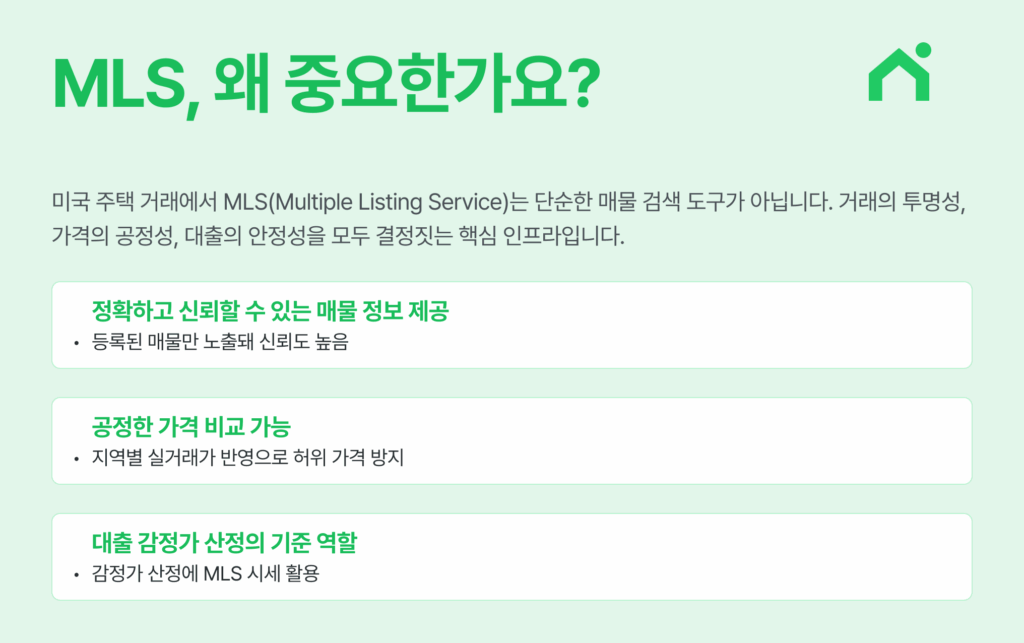 MLS, 왜 중요한가요?

미국 주택 거래에서 MLS(Multiple Listing Service)는 단순한 매물 검색 도구가 아닙니다. 거래의 투명성, 가격의 공정성, 대출의 안정성을 모두 결정짓는 핵심 인프라입니다.

정확하고 신뢰할 수 있는 매물 정보 제공
• 등록된 매물만 노출돼 신뢰도 높음

공정한 가격 비교 가능
• 지역별 실거래가 반영으로 허위 가격 방지

대출 감정가 산정의 기준 역할
• 감정가 산정에 MLS 시세 활용